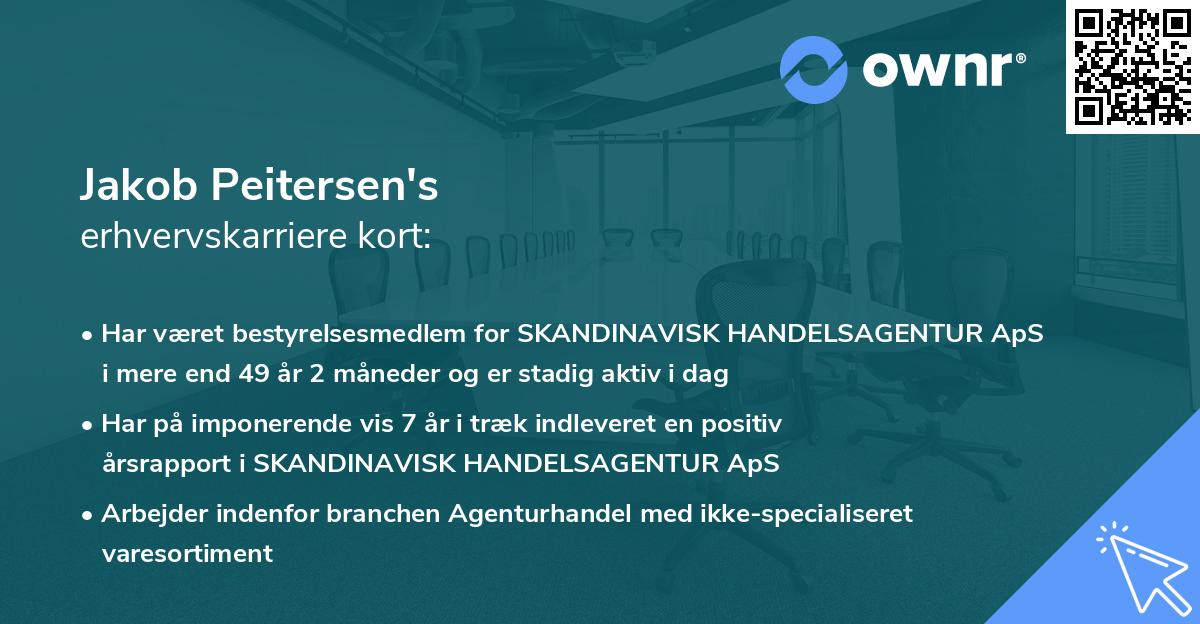 ownr®

Jakob Peitersen's
erhvervskarriere kort:

• Har været bestyrelsesmedlem for SKANDINAVISK HANDELSAGENTUR ApS i mere end 49 år 2 måneder og er stadig aktiv i dag

• Har på imponerende vis 7 år i træk indleveret en positiv årsrapport i SKANDINAVISK HANDELSAGENTUR ApS

• Arbejder indenfor branchen Agenturhandel med ikke-specialiseret varesortiment